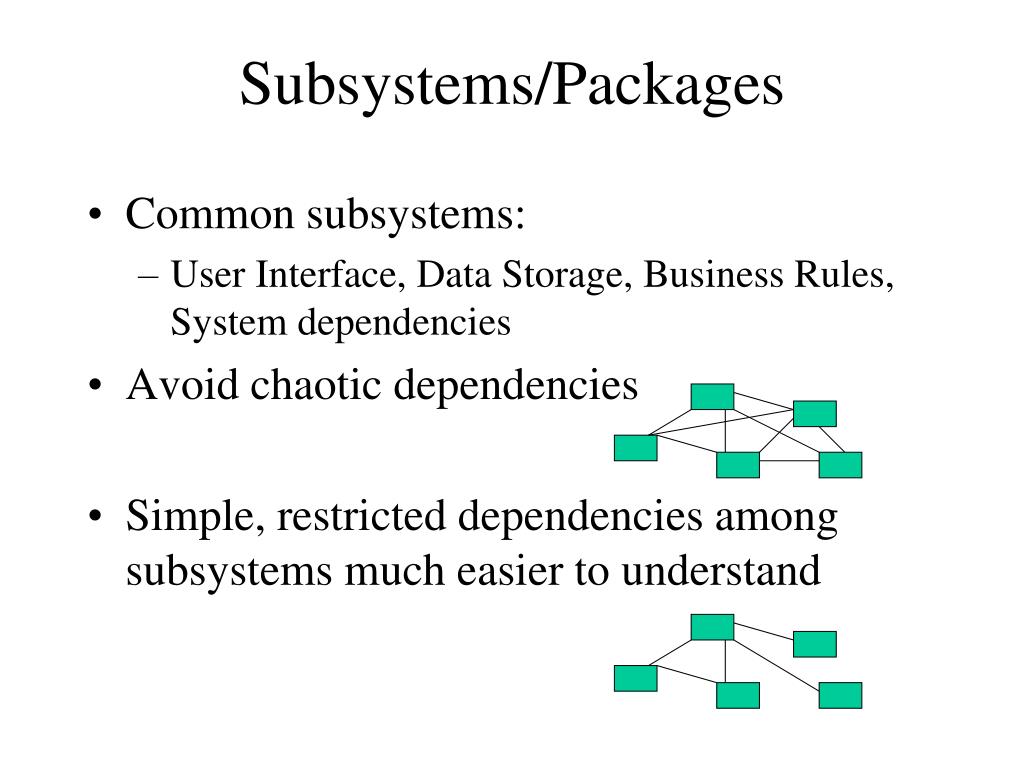 Subsystems/Packages

• Common subsystems:
– User Interface, Data Storage, Business Rules, System dependencies

• Avoid chaotic dependencies

• Simple, restricted dependencies among subsystems much easier to understand